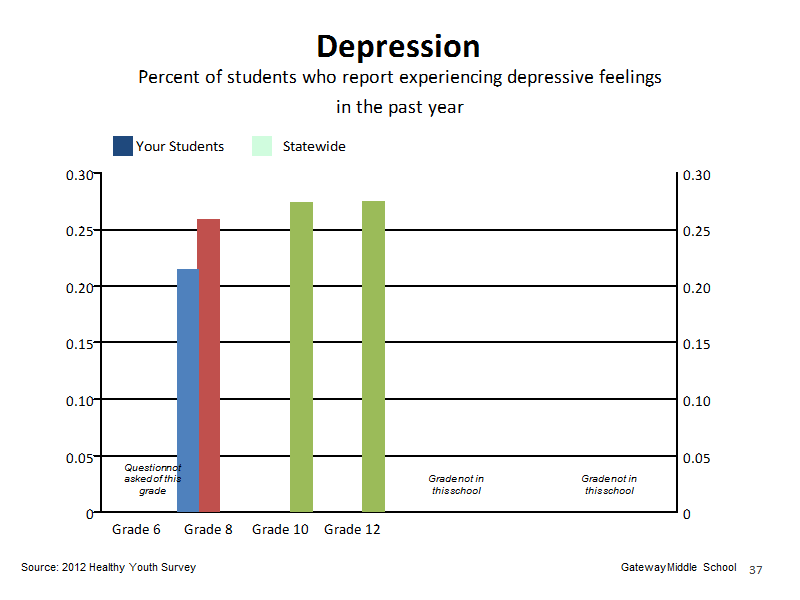 Depression

Percent of students who report experiencing depressive feelings in the past year

Your Students Statewide

0.30
0.25
0.20
0.15
0.10
0.05
0

0.30
0.25
0.20
0.15
0.10
0.05
0

Questionnot askedof this grade

Gradenot in thisschool

Gradenot in thisschool

Grade 6 Grade 8 Grade 10 Grade 12

Source: 2012 Healthy Youth Survey

GatewayMiddle School 37